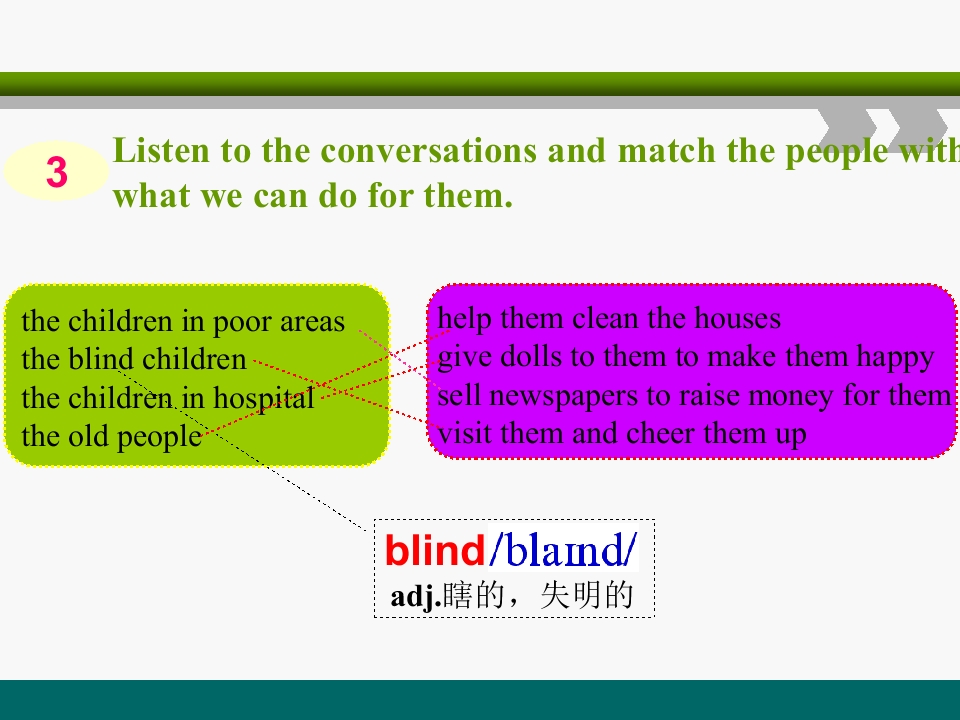 3

Listen to the conversations and match the people with what we can do for them.

the children in poor areas
the blind children
the children in hospital
the old people

help them clean the houses
give dolls to them to make them happy
sell newspapers to raise money for them
visit them and cheer them up

blind/blaɪnd/
adj.瞎的，失明的